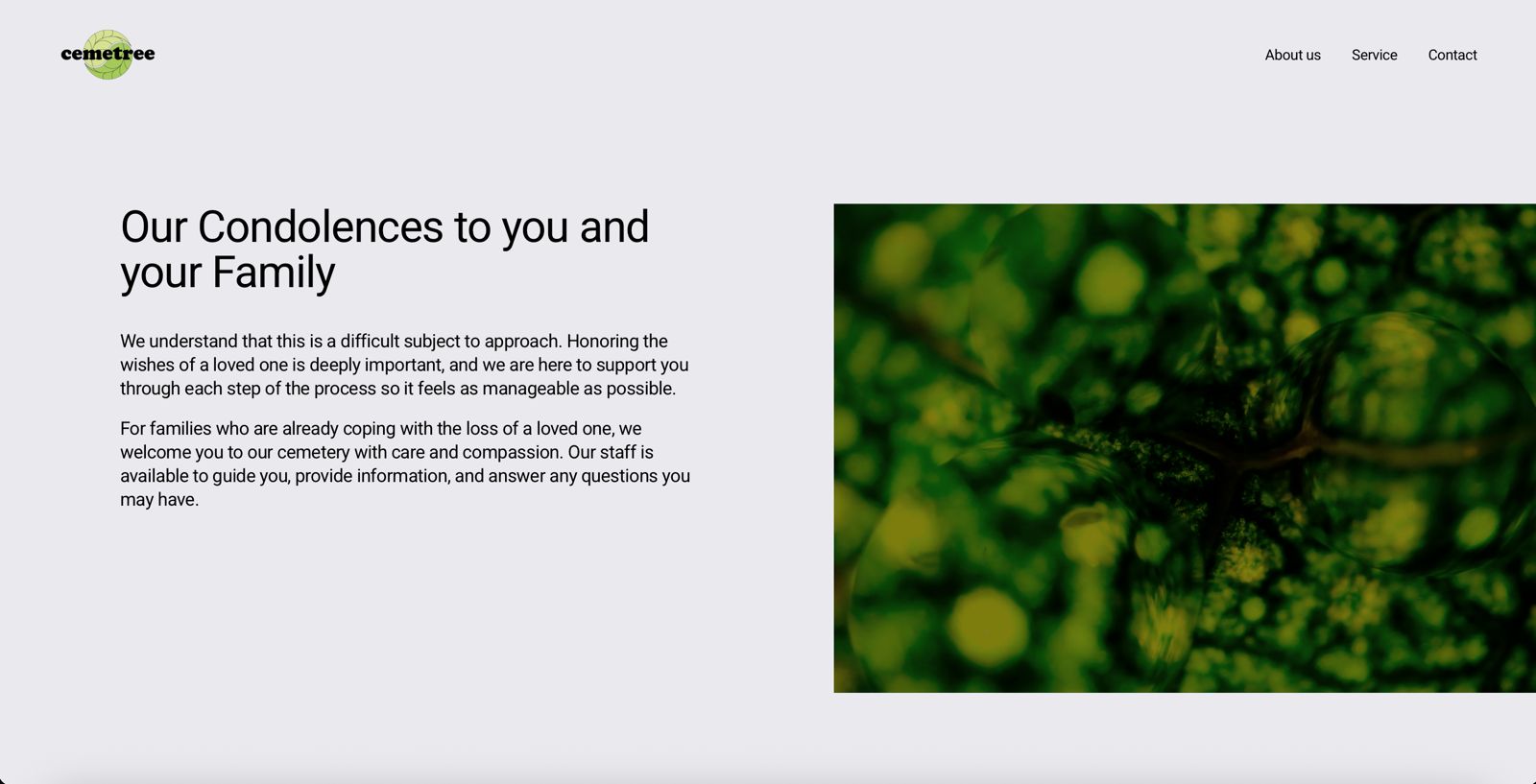 cemetree

About us Service Contact

Our Condolences to you and your Family

We understand that this is a difficult subject to approach. Honoring the wishes of a loved one is deeply important, and we are here to support you through each step of the process so it feels as manageable as possible.

For families who are already coping with the loss of a loved one, we welcome you to our cemetery with care and compassion. Our staff is available to guide you, provide information, and answer any questions you may have.